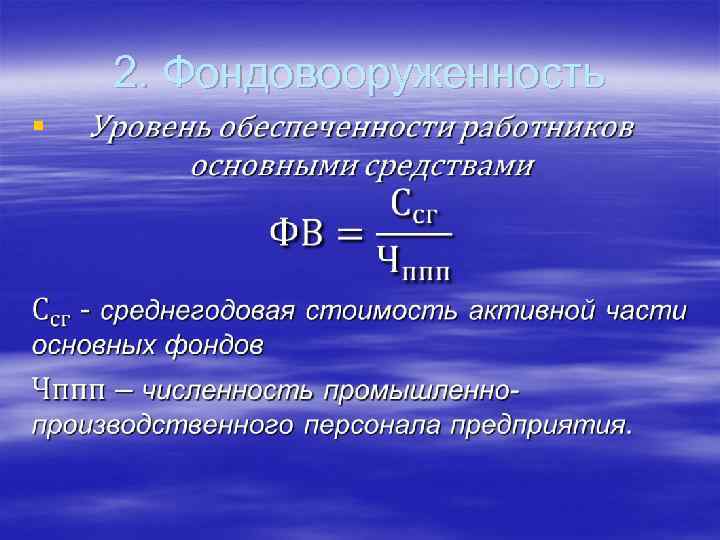 2. Фондовооруженность

Уровень обеспеченности работников основными средствами

$ФВ = \frac{С_{сг}}{Ч_{ппп}}$

$С_{сг}$ - среднегодовая стоимость активной части основных фондов

Чппп – численность промышленно-производственного персонала предприятия.